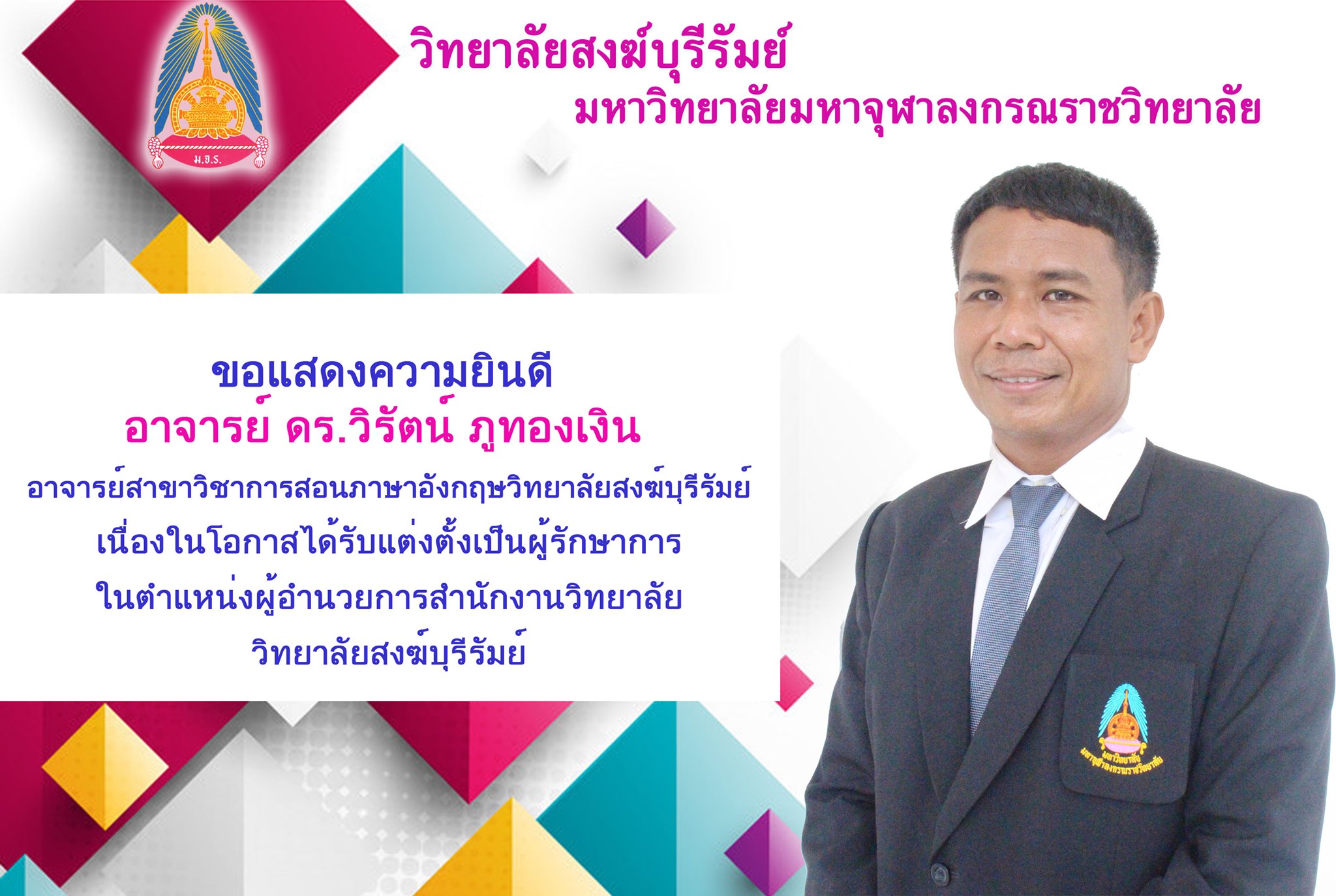 ม.จ.ร.

วิทยาลัยสงฆ์บุรีรัมย์
มหาวิทยาลัยมหาจุฬาลงกรณราชวิทยาลัย

ขอแสดงความยินดี
อาจารย์ ดร.วิรัตน์ ภูทองเงิน
อาจารย์สาขาวิชาการสอนภาษาอังกฤษวิทยาลัยสงฆ์บุรีรัมย์
เนื่องในโอกาสได้รับแต่งตั้งเป็นผู้รักษาการ
ในตำแหน่งผู้อำนวยการสำนักงานวิทยาลัย
วิทยาลัยสงฆ์บุรีรัมย์

มหาวิทยาลัย
มหาจุฬาลงกรณราชวิทยาลัย